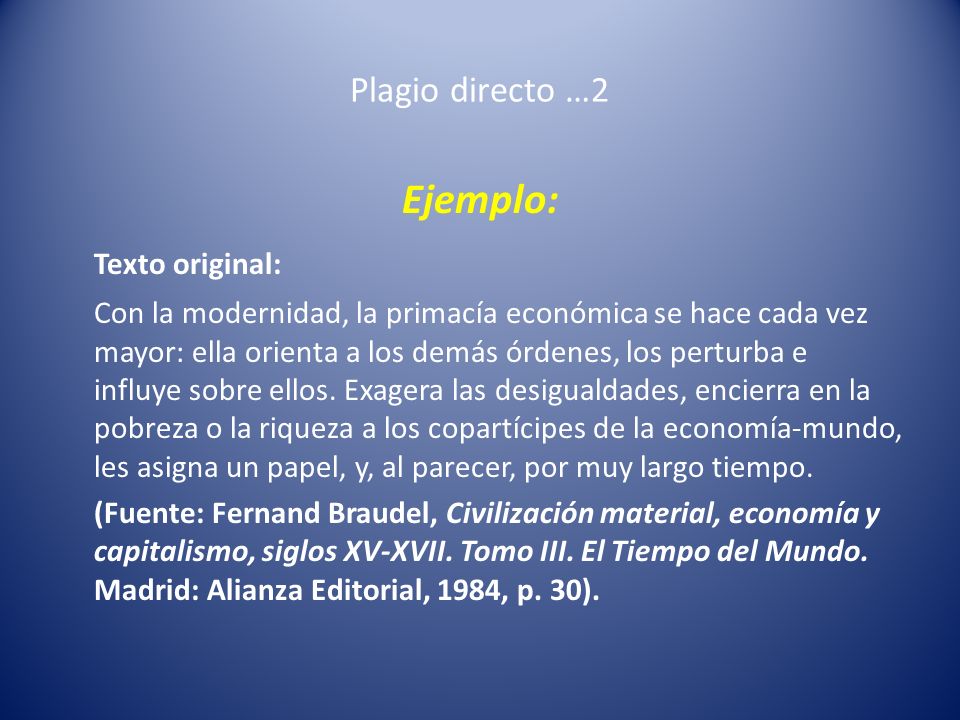 Plagio directo …2

Ejemplo:

Texto original:

Con la modernidad, la primacía económica se hace cada vez mayor: ella orienta a los demás órdenes, los perturba e influye sobre ellos. Exagera las desigualdades, encierra en la pobreza o la riqueza a los copartícipes de la economía-mundo, les asigna un papel, y, al parecer, por muy largo tiempo.

(Fuente: Fernand Braudel, Civilización material, economía y capitalismo, siglos XV-XVII. Tomo III. El Tiempo del Mundo. Madrid: Alianza Editorial, 1984, p. 30).